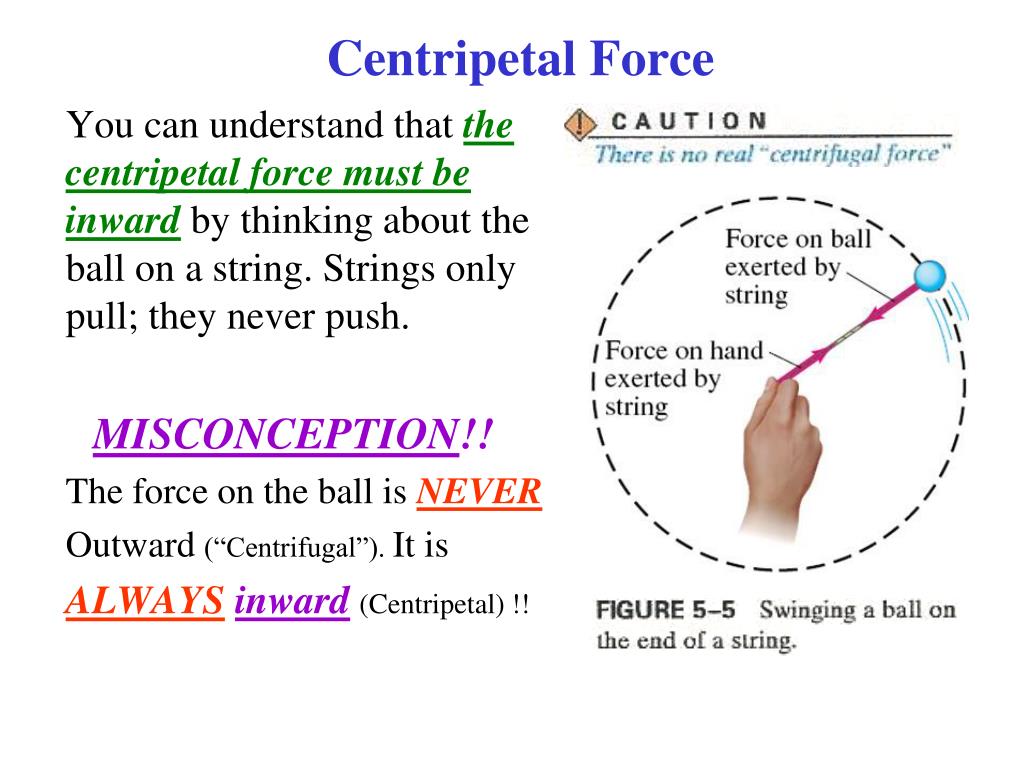 Centripetal Force

You can understand that the centripetal force must be inward by thinking about the ball on a string. Strings only pull; they never push.

MISCONCEPTION!!

The force on the ball is NEVER Outward (“Centrifugal”). It is ALWAYS inward (Centripetal) !!

CAUTION
There is no real “centrifugal force”

Force on ball exerted by string

Force on hand exerted by string

FIGURE 5–5 Swinging a ball on the end of a string.